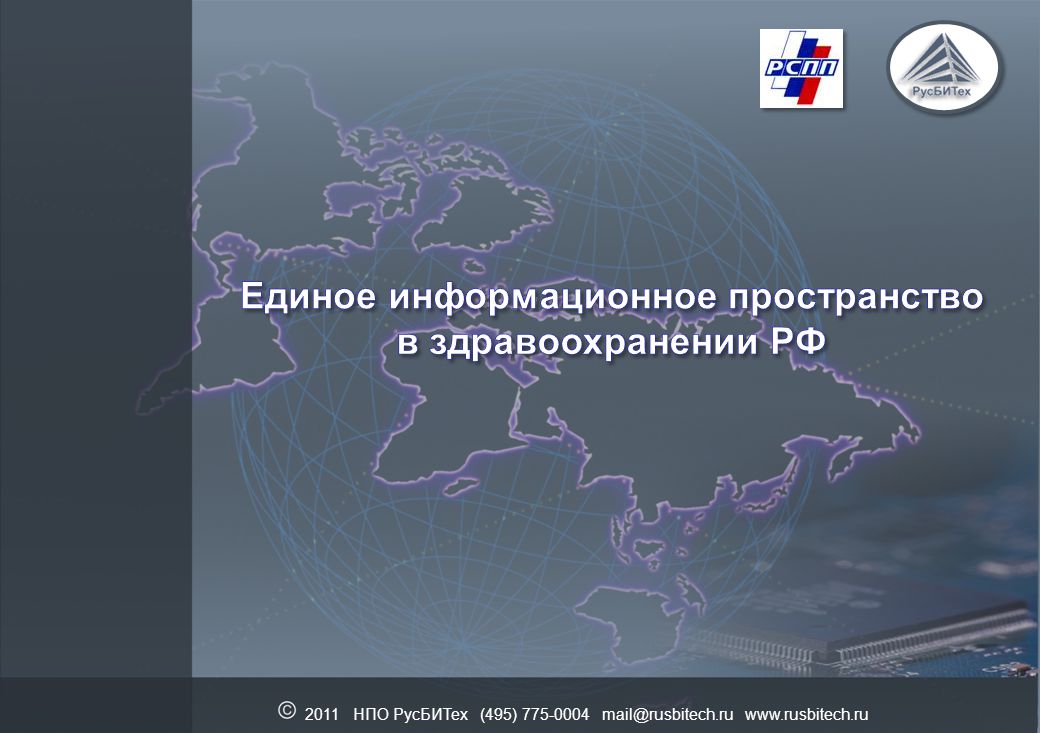 РСПП

РусБИТех

Единое информационное пространство в здравоохранении РФ

© 2011 НПО РусБИТех (495) 775-0004 mail@rusbitech.ru www.rusbitech.ru